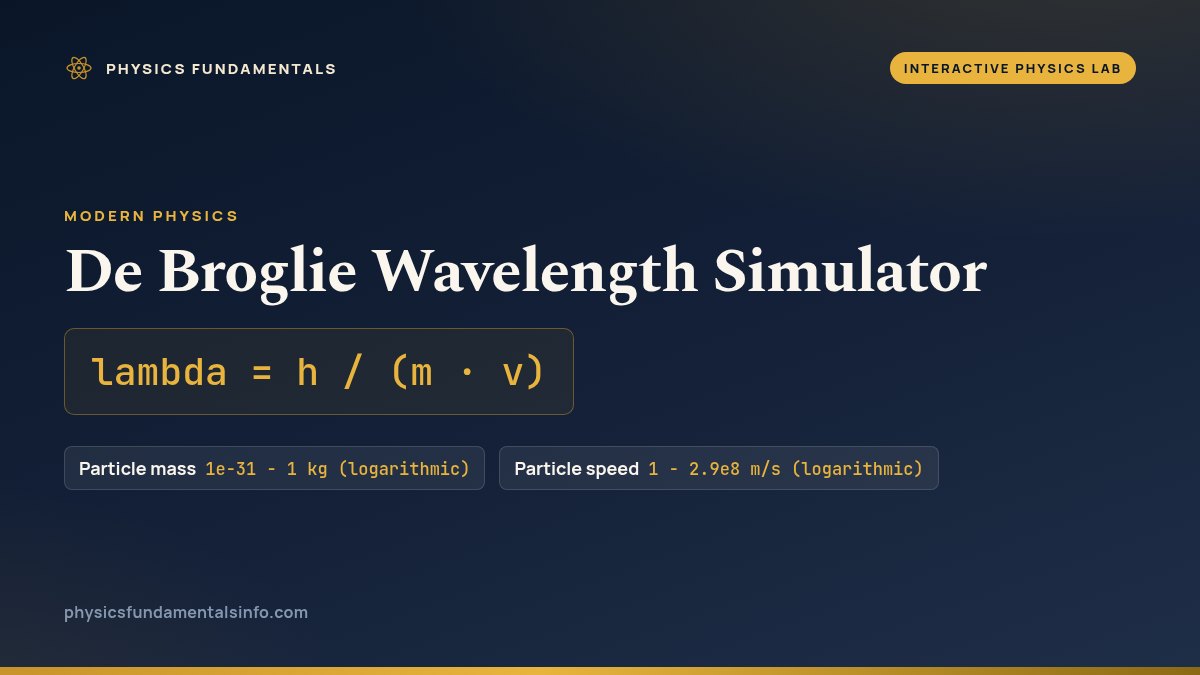 PHYSICS FUNDAMENTALS

INTERACTIVE PHYSICS LAB

MODERN PHYSICS

De Broglie Wavelength Simulator

lambda = h / (m · v)

Particle mass 1e-31 - 1 kg (logarithmic)

Particle speed 1 - 2.9e8 m/s (logarithmic)

physicsfundamentalsinfo.com